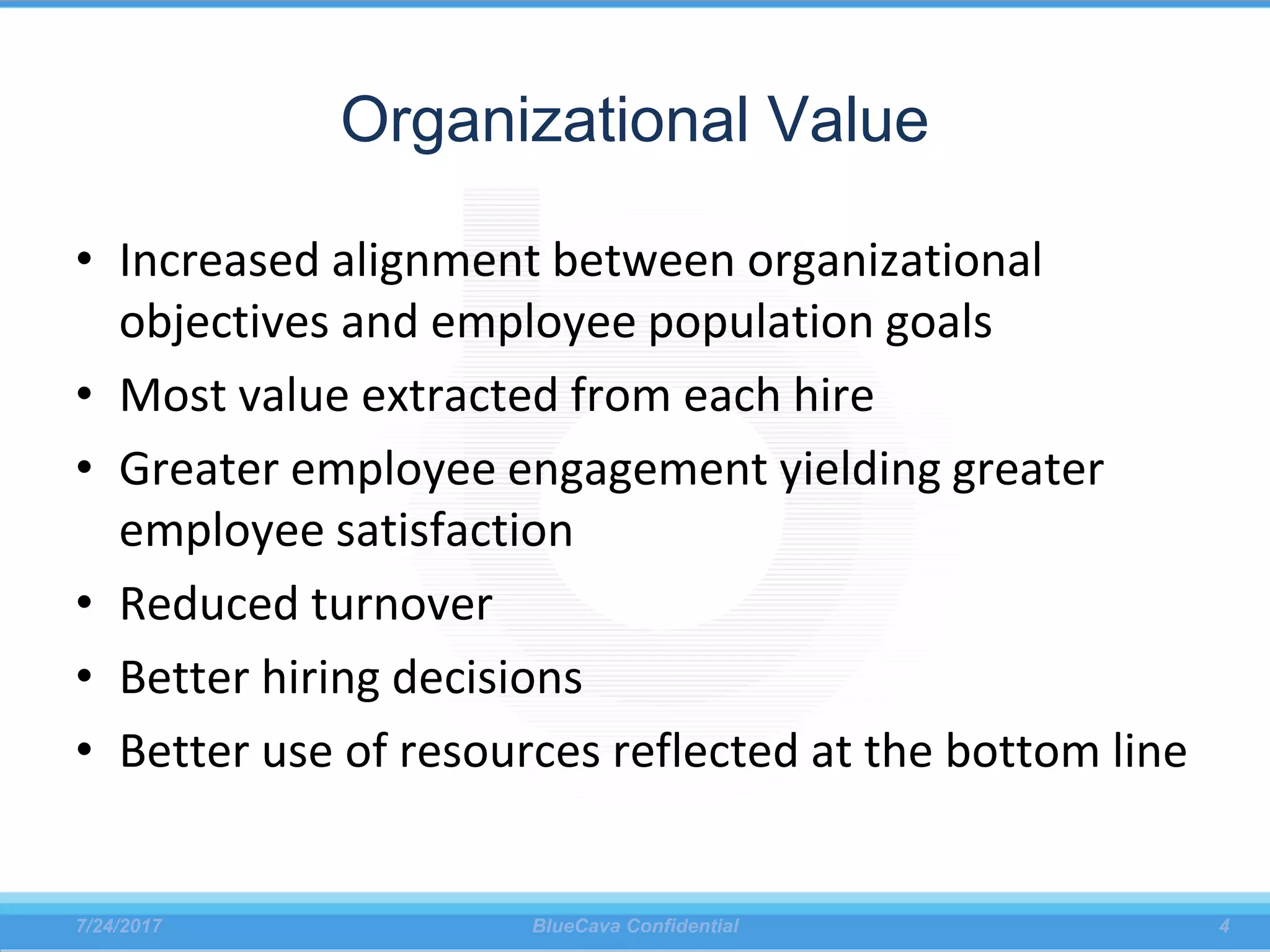 Organizational Value

• Increased alignment between organizational objectives and employee population goals
• Most value extracted from each hire
• Greater employee engagement yielding greater employee satisfaction
• Reduced turnover
• Better hiring decisions
• Better use of resources reflected at the bottom line

7/24/2017 BlueCava Confidential 4